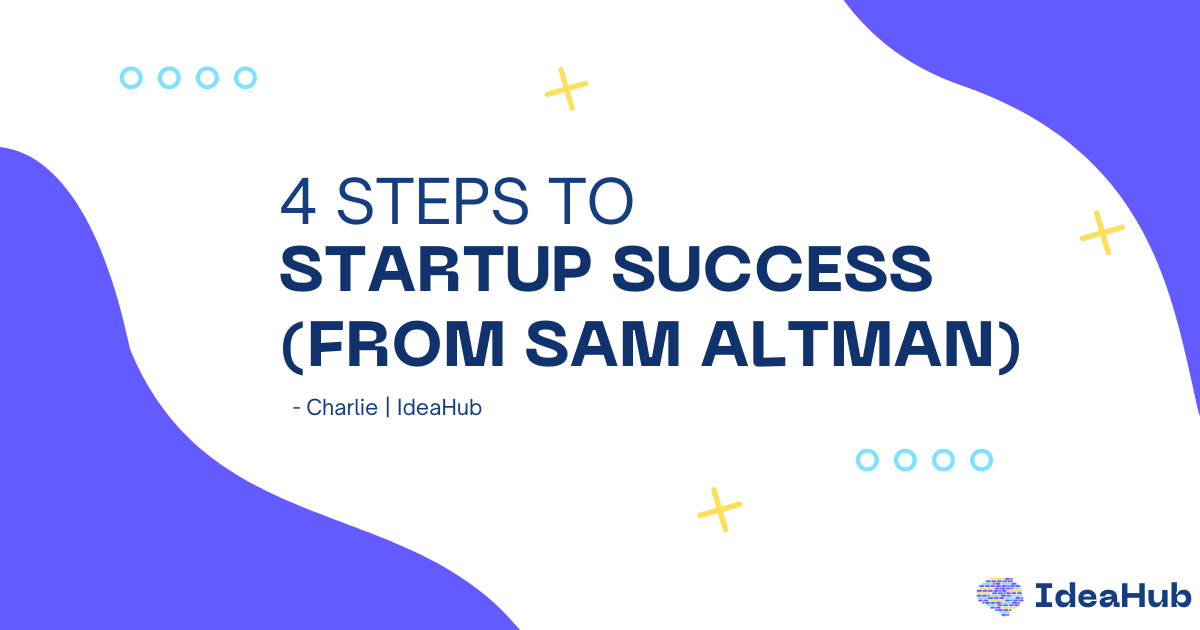 4 STEPS TO
STARTUP SUCCESS
(FROM SAM ALTMAN)

- Charlie | IdeaHub

IdeaHub